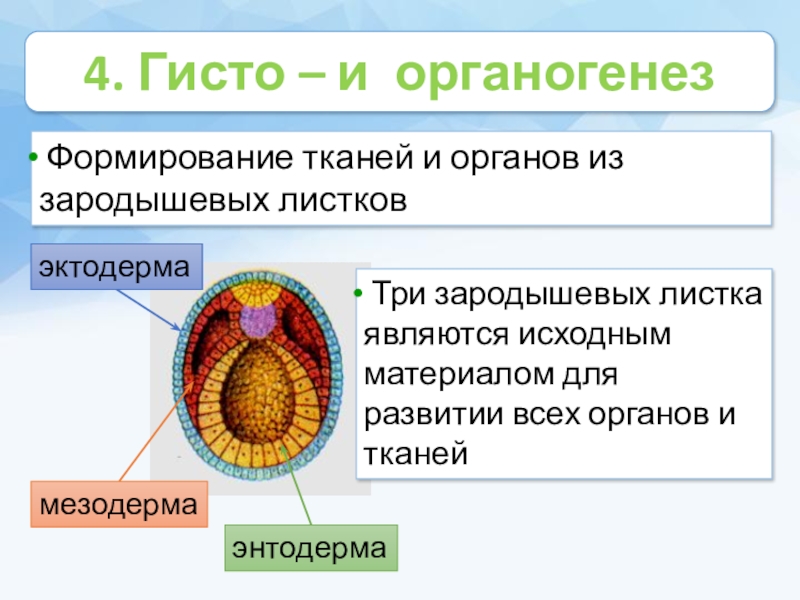 4. Гисто – и органогенез

• Формирование тканей и органов из зародышевых листков

эктодерма

• Три зародышевых листка являются исходным материалом для развитии всех органов и тканей

мезодерма

энтодерма